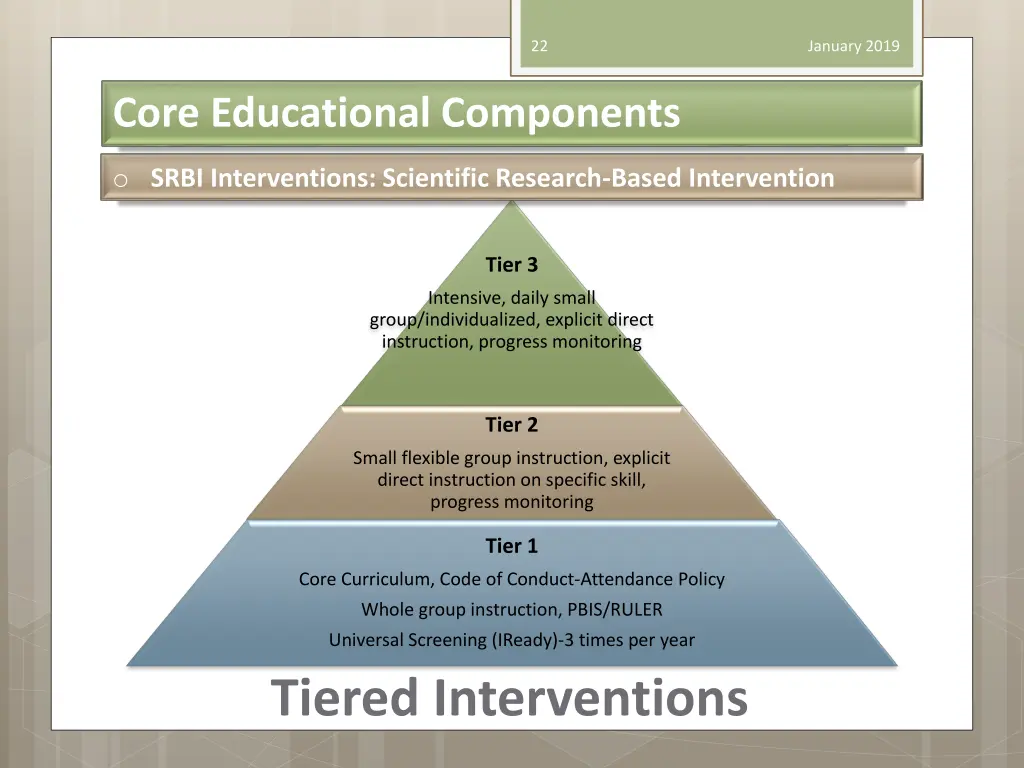 22

January 2019

Core Educational Components

o SRBI Interventions: Scientific Research-Based Intervention

Tier 3

Intensive, daily small group/individualized, explicit direct instruction, progress monitoring

Tier 2

Small flexible group instruction, explicit direct instruction on specific skill, progress monitoring

Tier 1

Core Curriculum, Code of Conduct-Attendance Policy

Whole group instruction, PBIS/RULER

Universal Screening (IReady)-3 times per year

Tiered Interventions